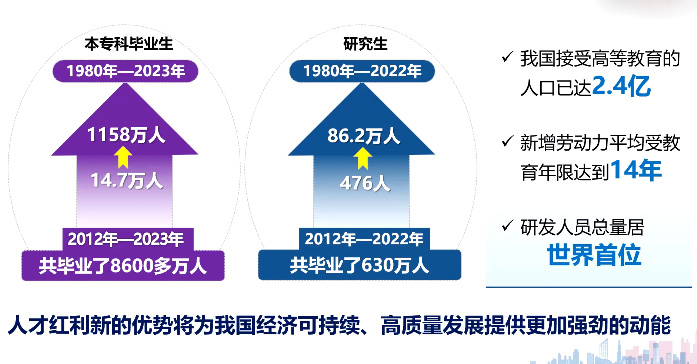 本专科毕业生

1980年—2023年

1158万人

14.7万人

2012年—2023年

共毕业了8600多万人

研究生

1980年—2022年

86.2万人

476人

2012年—2022年

共毕业了630万人

✓ 我国接受高等教育的人口已达2.4亿

✓ 新增劳动力平均受教育年限达到14年

✓ 研发人员总量居世界首位

人才红利新的优势将为我国经济可持续、高质量发展提供更加强劲的动能